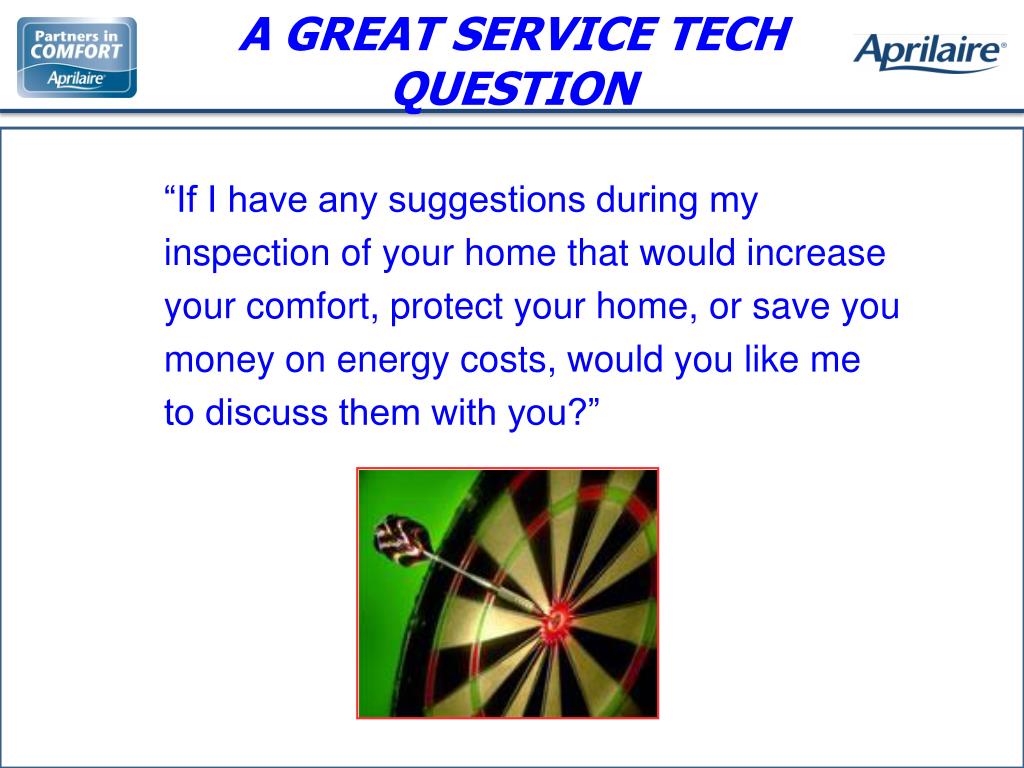 Partners in COMFORT Aprilaire

A GREAT SERVICE TECH QUESTION

Aprilaire®

“If I have any suggestions during my inspection of your home that would increase your comfort, protect your home, or save you money on energy costs, would you like me to discuss them with you?”